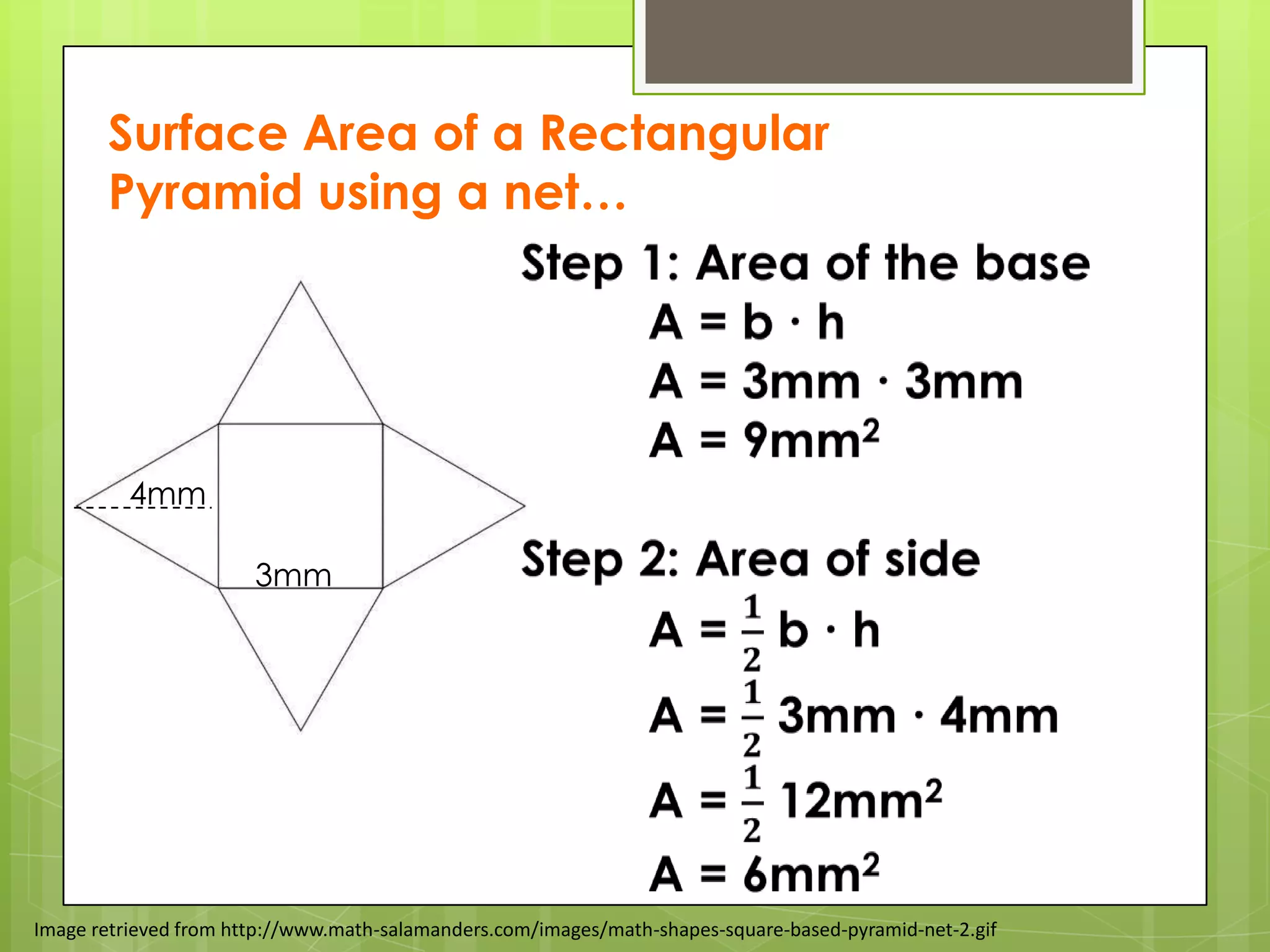 Surface Area of a Rectangular Pyramid using a net…

4mm

3mm

Step 1: Area of the base
$A = b \cdot h$
$A = 3mm \cdot 3mm$
$A = 9mm^2$

Step 2: Area of side
$A = \frac{1}{2} b \cdot h$
$A = \frac{1}{2} 3mm \cdot 4mm$
$A = \frac{1}{2} 12mm^2$
$A = 6mm^2$

Image retrieved from http://www.math-salamanders.com/images/math-shapes-square-based-pyramid-net-2.gif